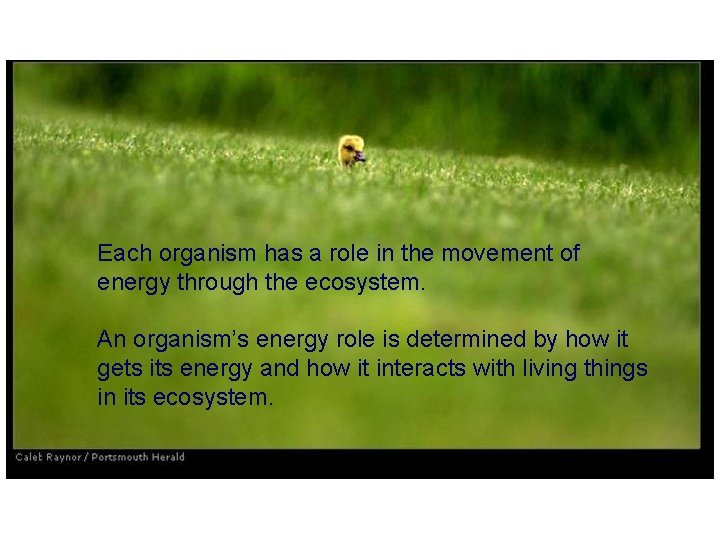 Each organism has a role in the movement of energy through the ecosystem.

An organism's energy role is determined by how it gets its energy and how it interacts with living things in its ecosystem.

Caleb Raynor / Portsmouth Herald